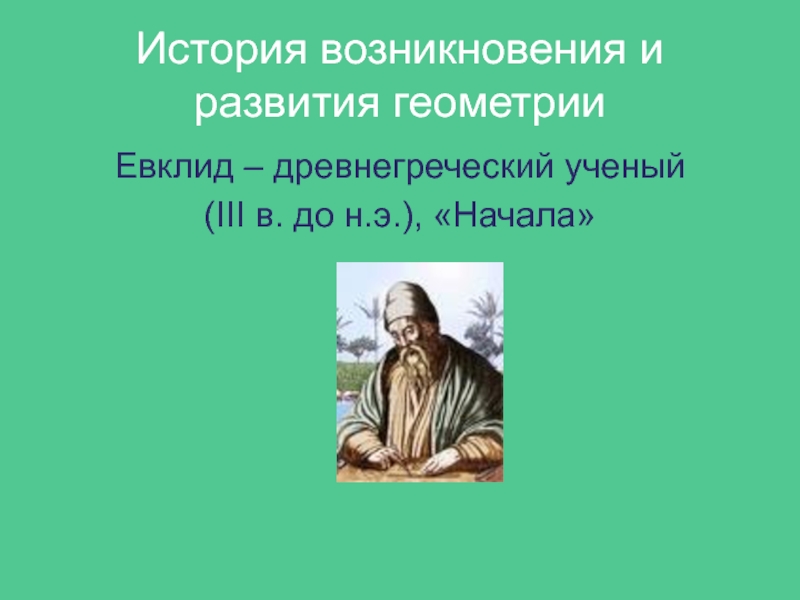 История возникновения и развития геометрии

Евклид – древнегреческий ученый
(III в. до н.э.), «Начала»